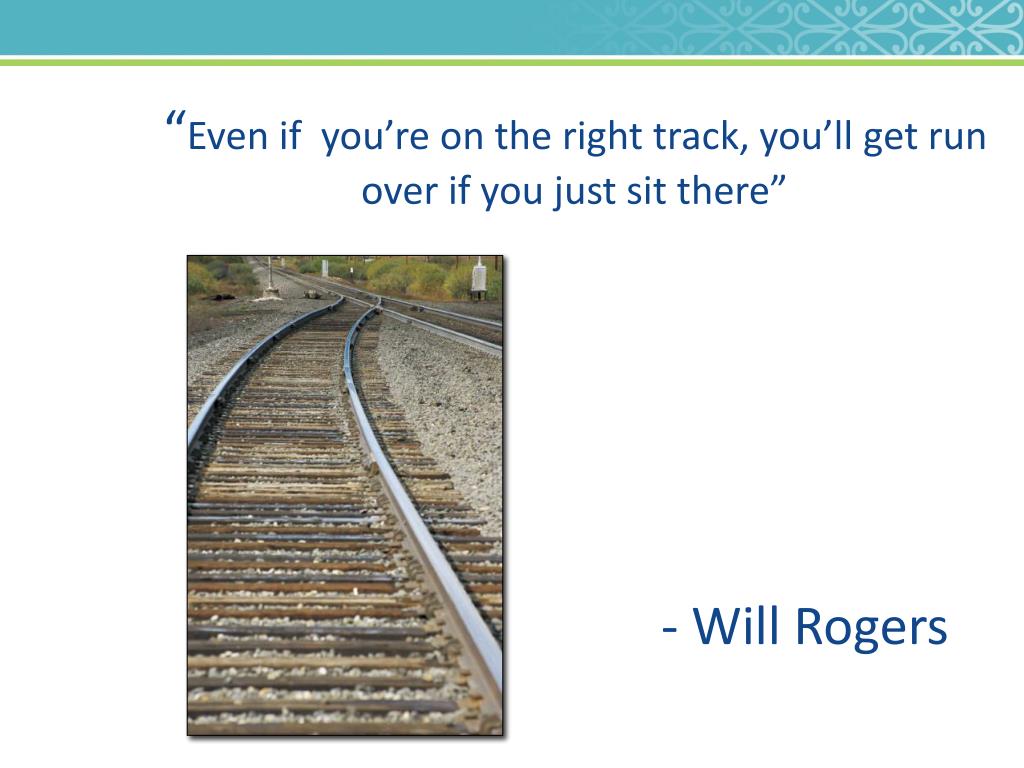 “Even if you’re on the right track, you’ll get run over if you just sit there”

- Will Rogers